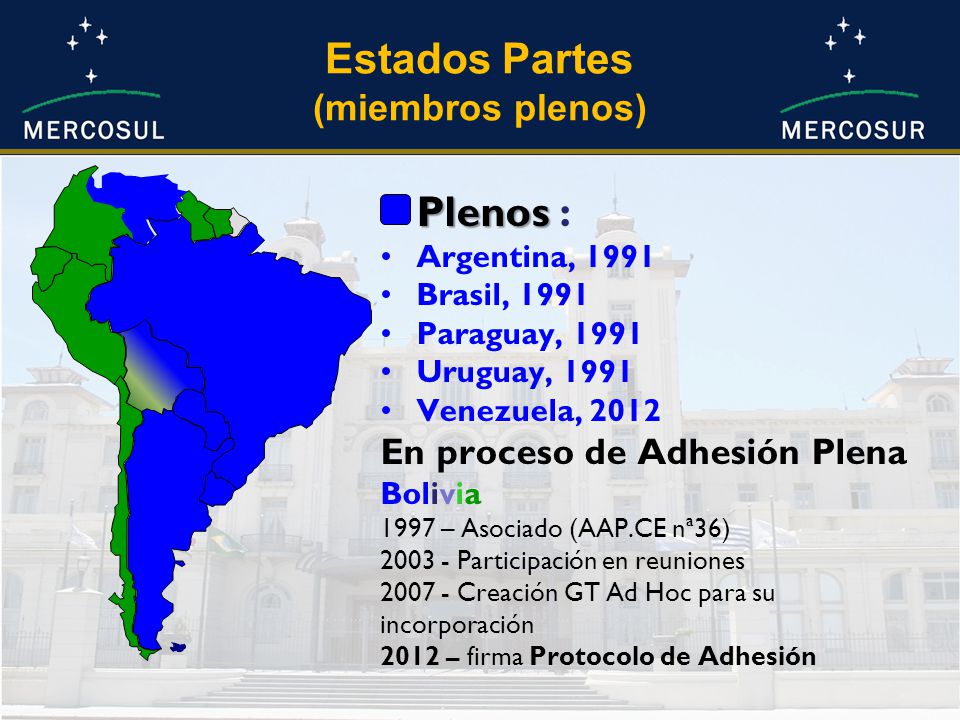 MERCOSUL

Estados Partes
(miembros plenos)

MERCOSUR

Plenos :
• Argentina, 1991
• Brasil, 1991
• Paraguay, 1991
• Uruguay, 1991
• Venezuela, 2012

En proceso de Adhesión Plena
Bolivia
1997 – Asociado (AAP.CE nª36)
2003 - Participación en reuniones
2007 - Creación GT Ad Hoc para su incorporación
2012 – firma Protocolo de Adhesión